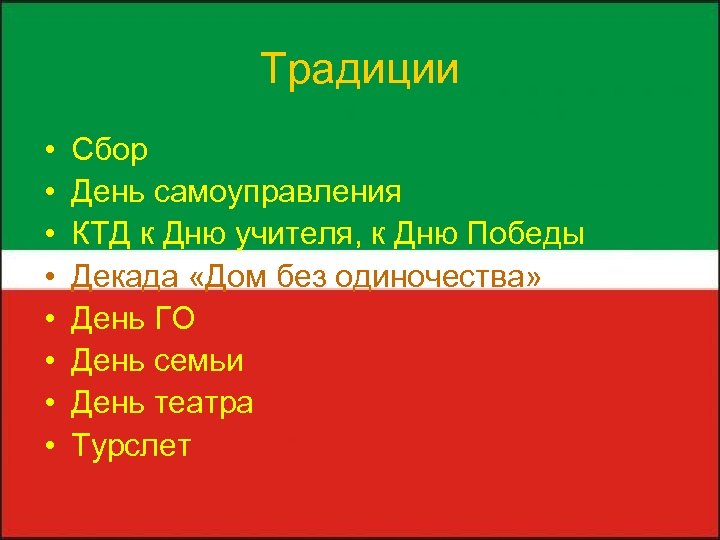 Традиции

• Сбор
• День самоуправления
• КТД к Дню учителя, к Дню Победы
• Декада «Дом без одиночества»
• День ГО
• День семьи
• День театра
• Турслет